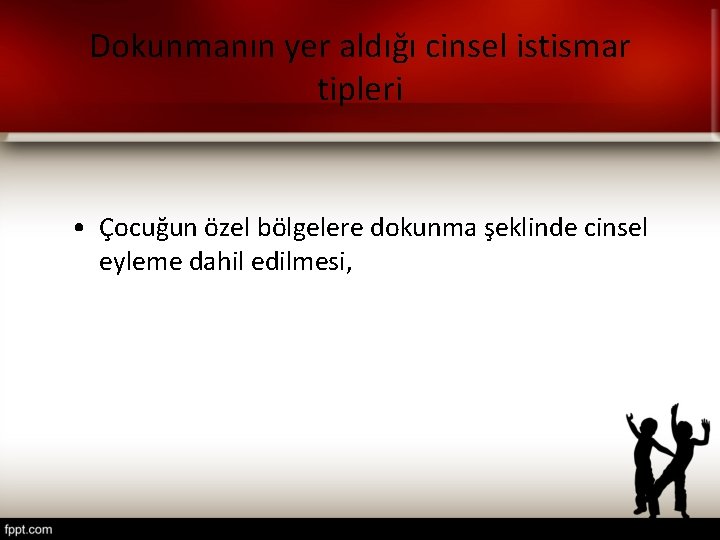 Dokunmanın yer aldığı cinsel istismar tipleri

• Çocuğun özel bölgelere dokunma şeklinde cinsel eyleme dahil edilmesi,

fppt.com